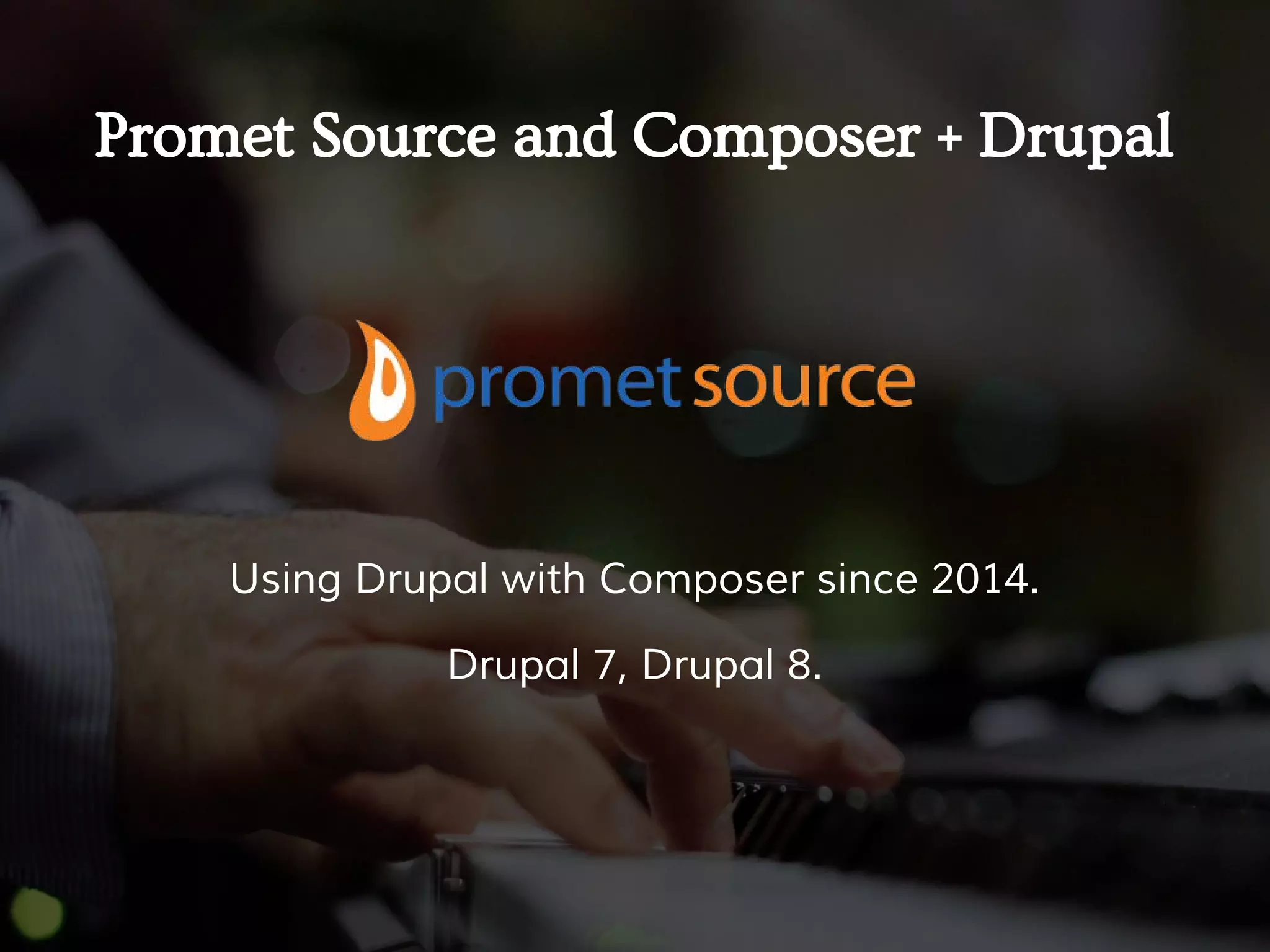 Promet Source and Composer + Drupal

promet source

Using Drupal with Composer since 2014.

Drupal 7, Drupal 8.